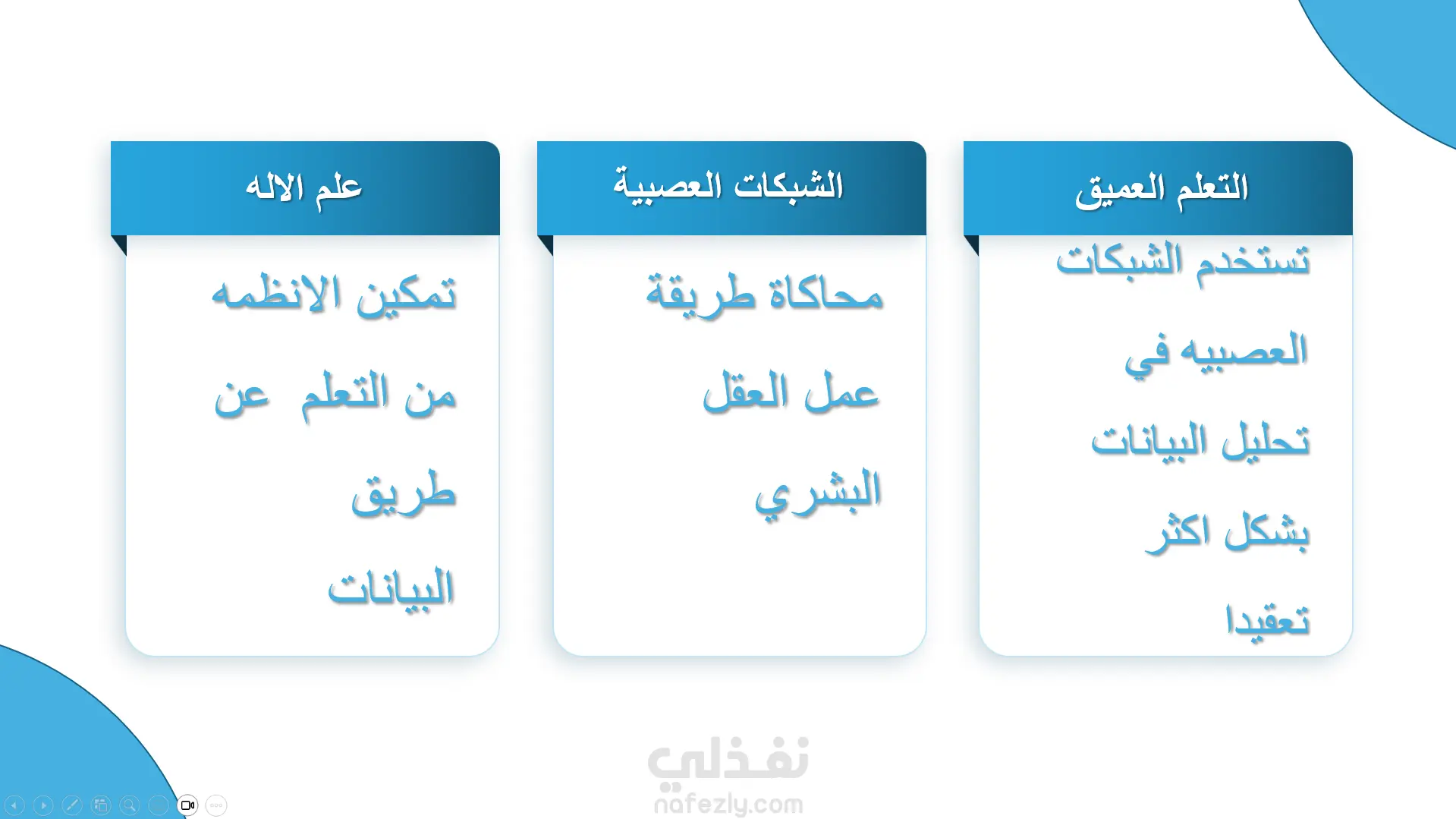 التعلم العميق

تستخدم الشبكات العصبيه في تحليل البيانات بشكل اكثر تعقيدا

الشبكات العصبية

محاكاة طريقة عمل العقل البشري

علم الاله

تمكين الانظمه من التعلم عن طريق البيانات

نفذلي
nafezly.com